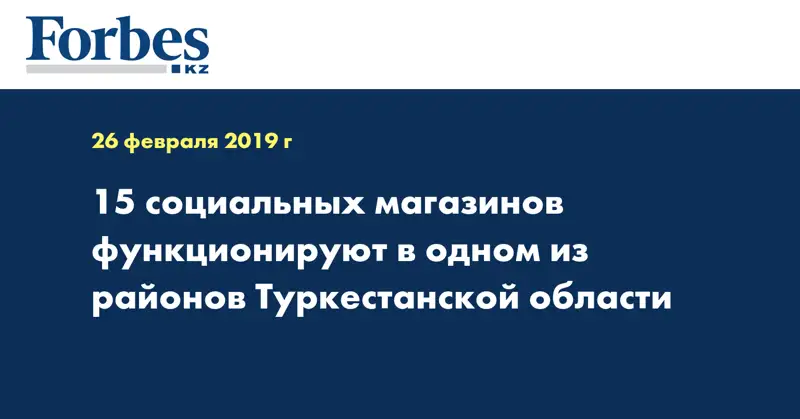 Forbes
KZ

26 февраля 2019 г

15 социальных магазинов функционируют в одном из районов Туркестанской области